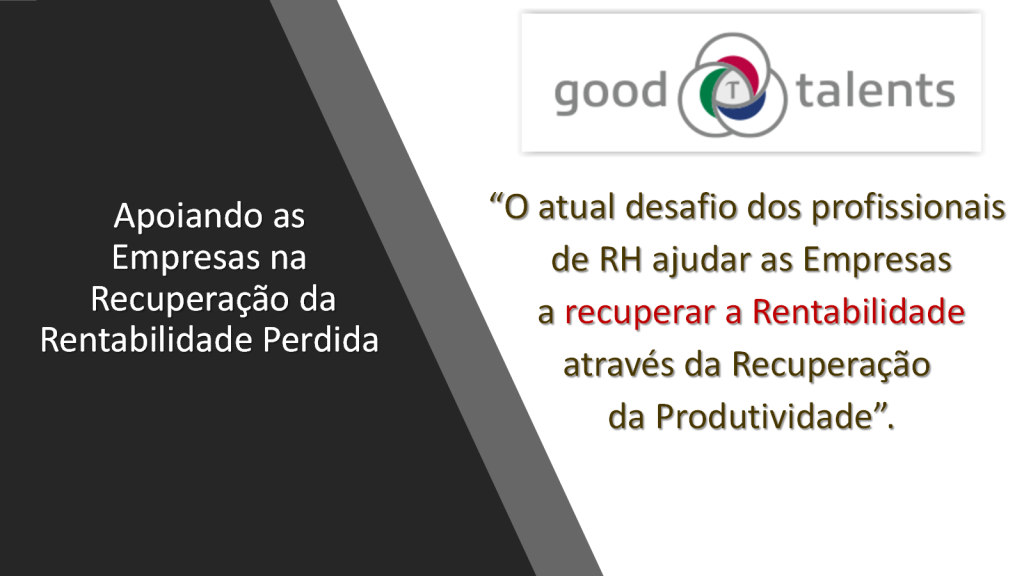 Apoiando as Empresas na Recuperação da Rentabilidade Perdida

good T talents

“O atual desafio dos profissionais de RH ajudar as Empresas a recuperar a Rentabilidade através da Recuperação da Produtividade”.